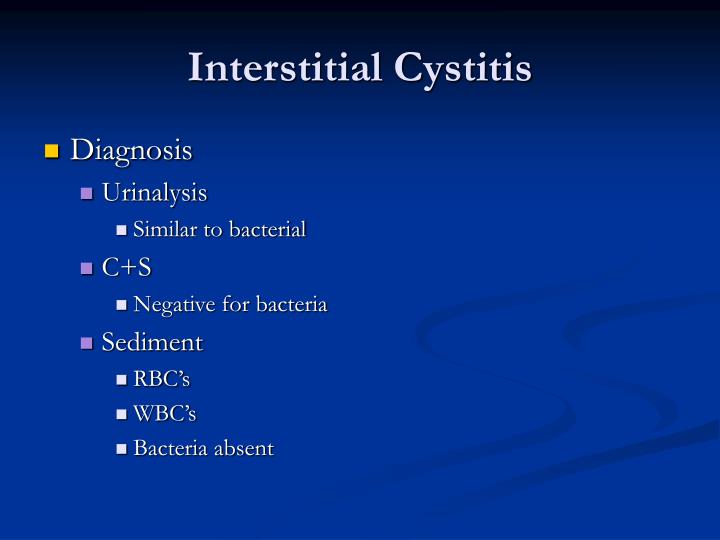 Interstitial Cystitis

Diagnosis
Urinalysis
Similar to bacterial
C+S
Negative for bacteria
Sediment
RBC's
WBC's
Bacteria absent